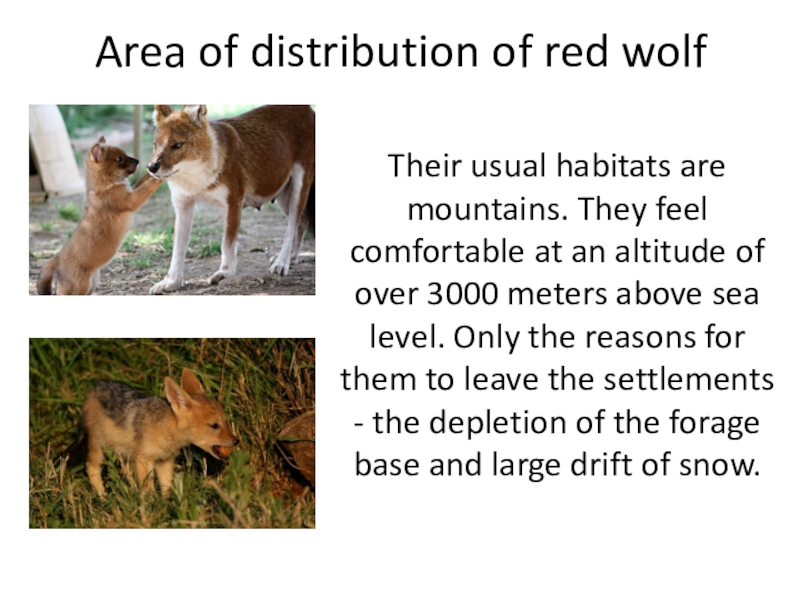 Area of distribution of red wolf

Their usual habitats are mountains. They feel comfortable at an altitude of over 3000 meters above sea level. Only the reasons for them to leave the settlements - the depletion of the forage base and large drift of snow.